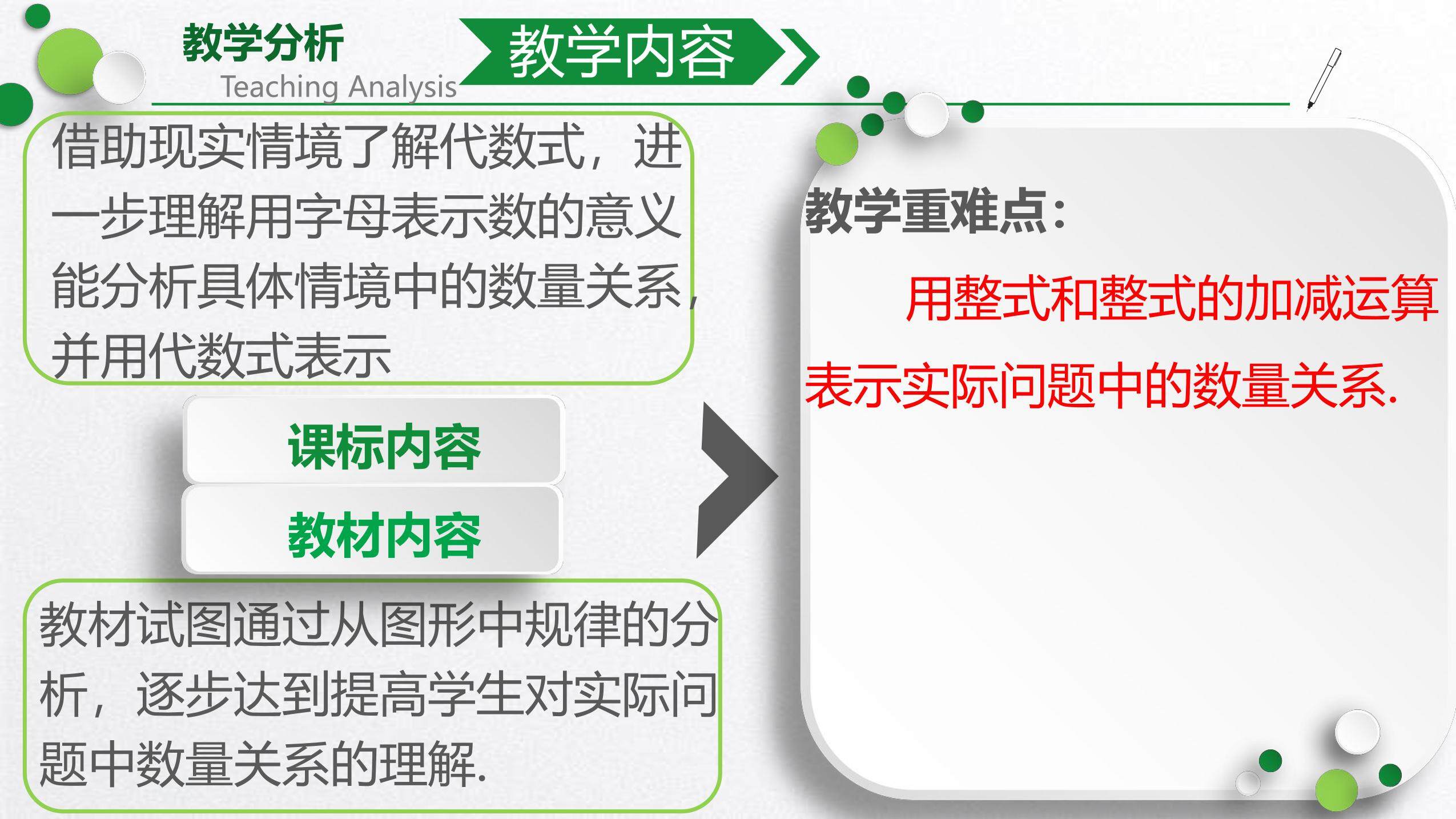 教学分析
Teaching Analysis

教学内容

借助现实情境了解代数式，进一步理解用字母表示数的意义能分析具体情境中的数量关系，并用代数式表示

课标内容

教材内容

教材试图通过从图形中规律的分析，逐步达到提高学生对实际问题中数量关系的理解.

教学重难点：

用整式和整式的加减运算表示实际问题中的数量关系.